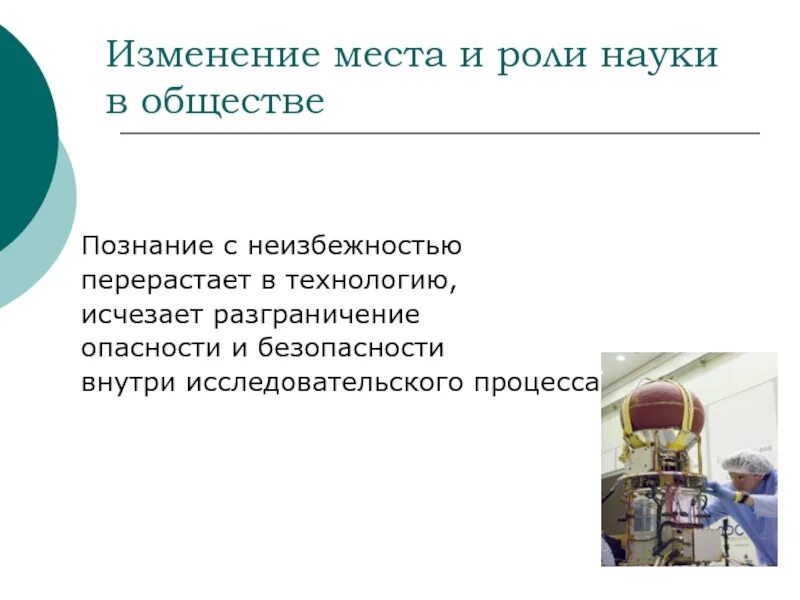 Изменение места и роли науки в обществе

Познание с неизбежностью перерастает в технологию, исчезает разграничение опасности и безопасности внутри исследовательского процесса